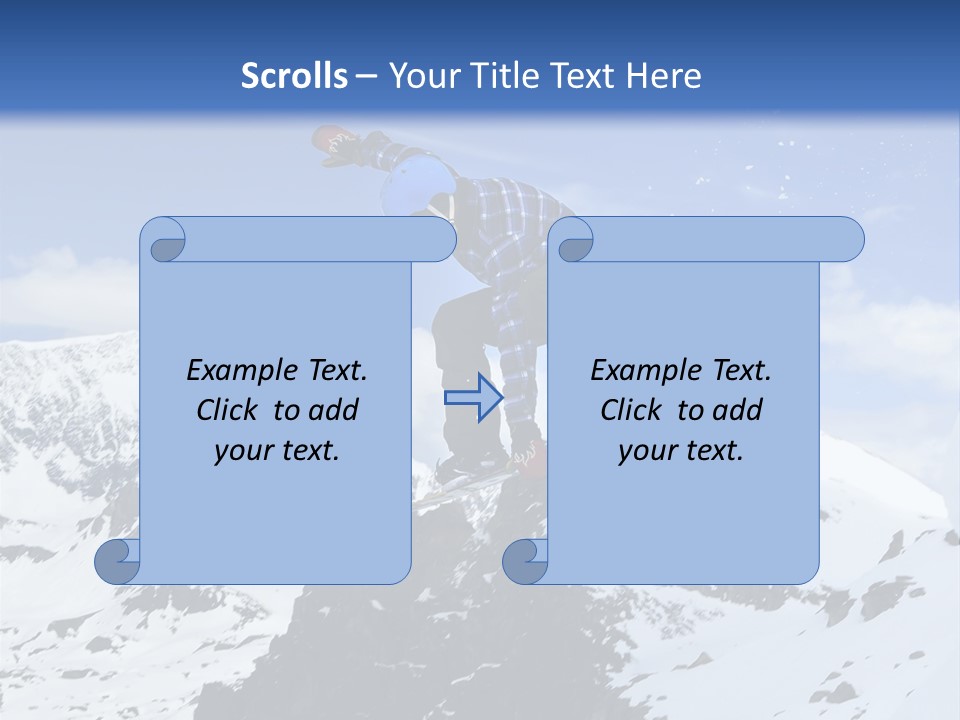 Scrolls – Your Title Text Here

Example Text. Click to add your text.

Example Text. Click to add your text.